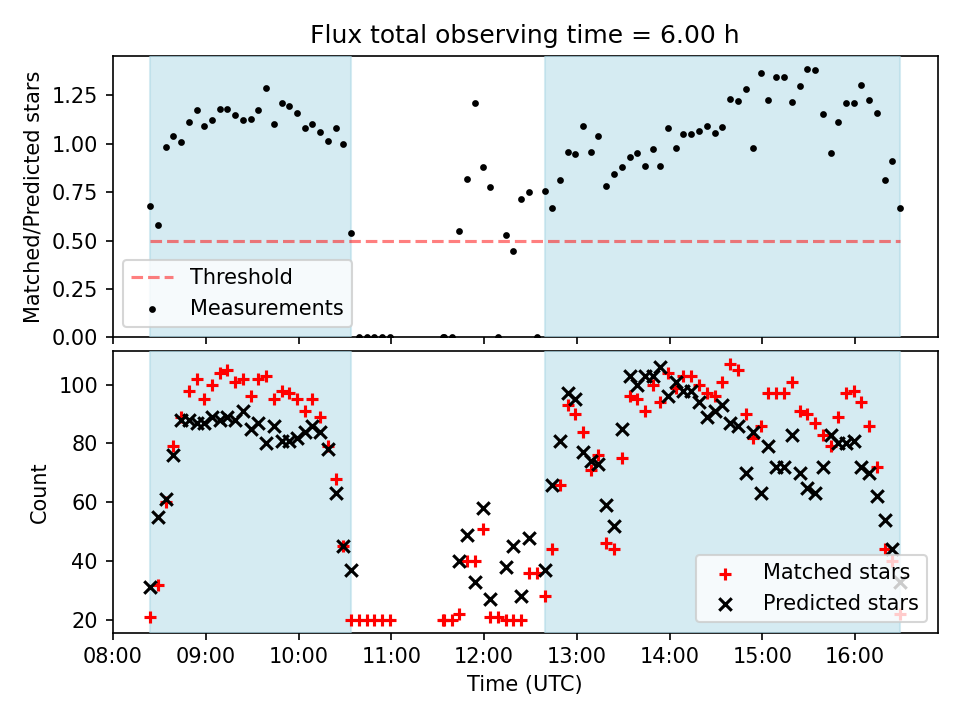 Flux total observing time = 6.00 h

Matched/Predicted stars

1.25
1.00
0.75
0.50
0.25
0.00

Threshold
Measurements

Count

100
80
60
40
20

Matched stars
Predicted stars

08:00 09:00 10:00 11:00 12:00 13:00 14:00 15:00 16:00

Time (UTC)